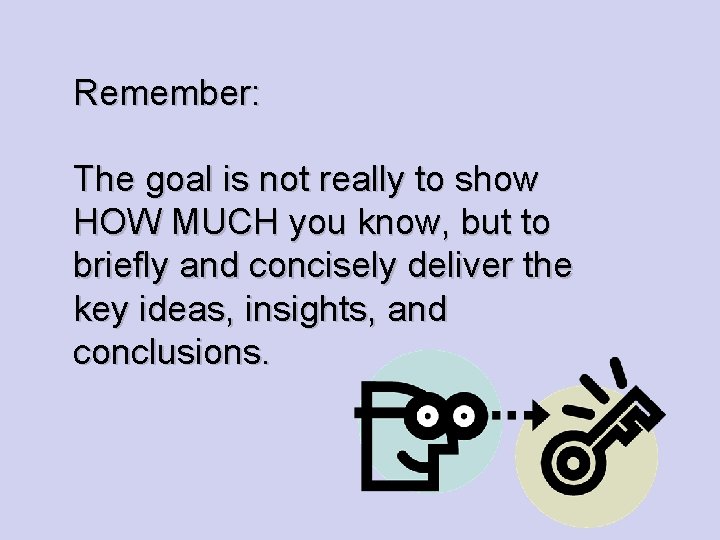 Remember:

The goal is not really to show HOW MUCH you know, but to briefly and concisely deliver the key ideas, insights, and conclusions.